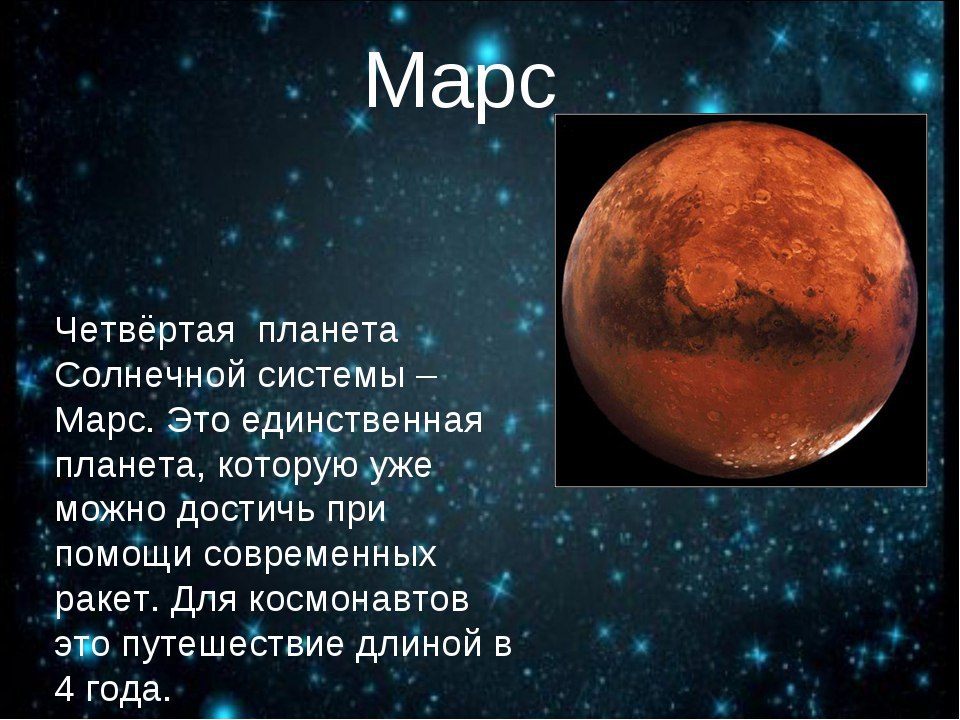 Марс

Четвёртая планета Солнечной системы – Марс. Это единственная планета, которую уже можно достичь при помощи современных ракет. Для космонавтов это путешествие длиной в 4 года.